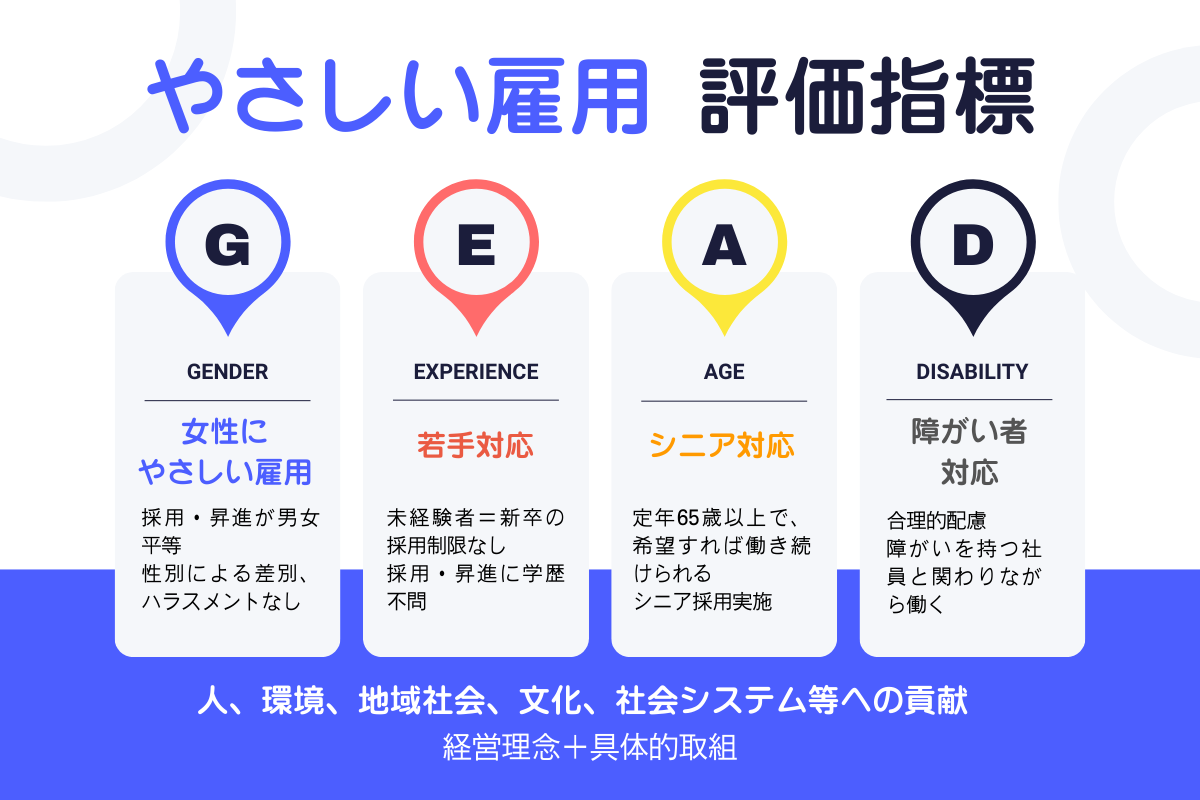 やさしい雇用 評価指標

G

GENDER

女性に
やさしい雇用

採用・昇進が男女平等
性別による差別、ハラスメントなし

E

EXPERIENCE

若手対応

未経験者＝新卒の採用制限なし
採用・昇進に学歴不問

A

AGE

シニア対応

定年65歳以上で、希望すれば働き続けられる
シニア採用実施

D

DISABILITY

障がい者
対応

合理的配慮
障がいを持つ社員と関わりながら働く

人、環境、地域社会、文化、社会システム等への貢献
経営理念＋具体的取組